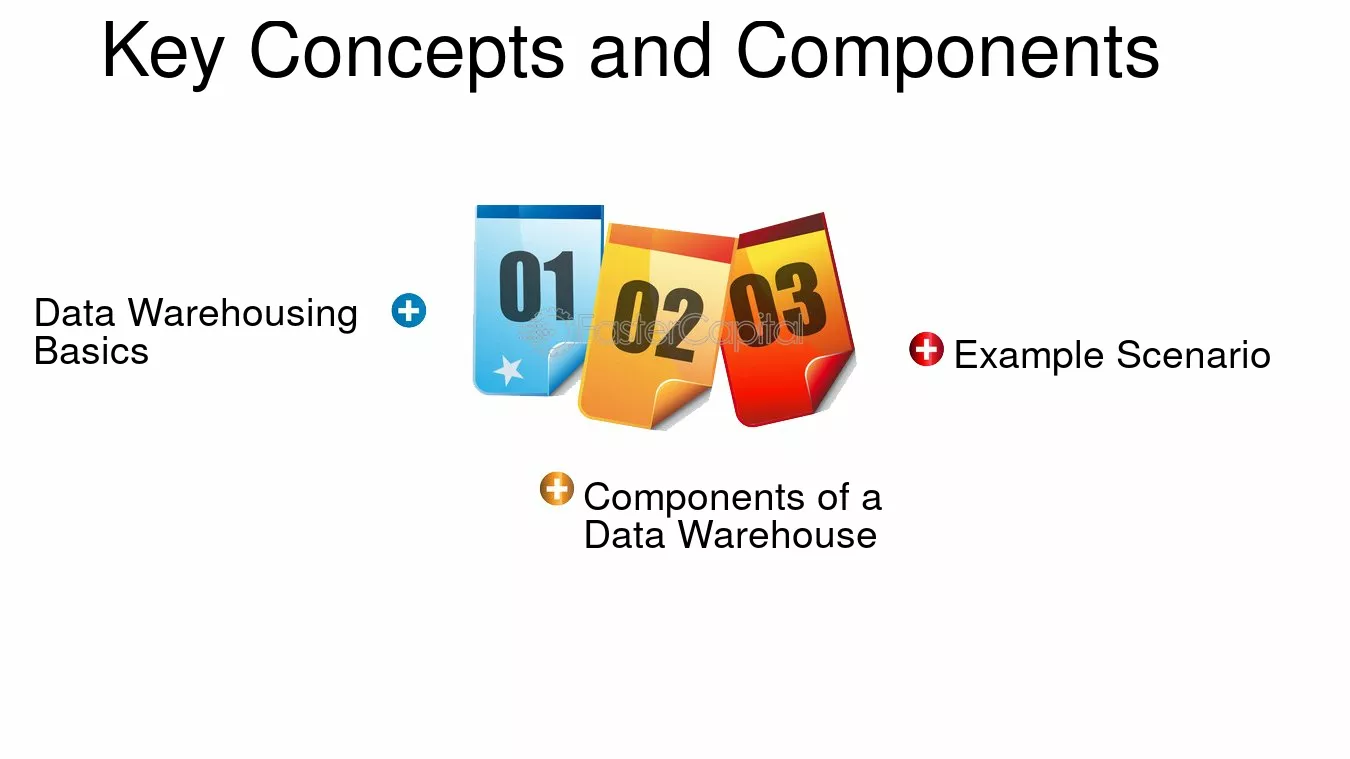 Key Concepts and Components

Data Warehousing Basics

01

02

03

FasterCapital

Example Scenario

Components of a Data Warehouse